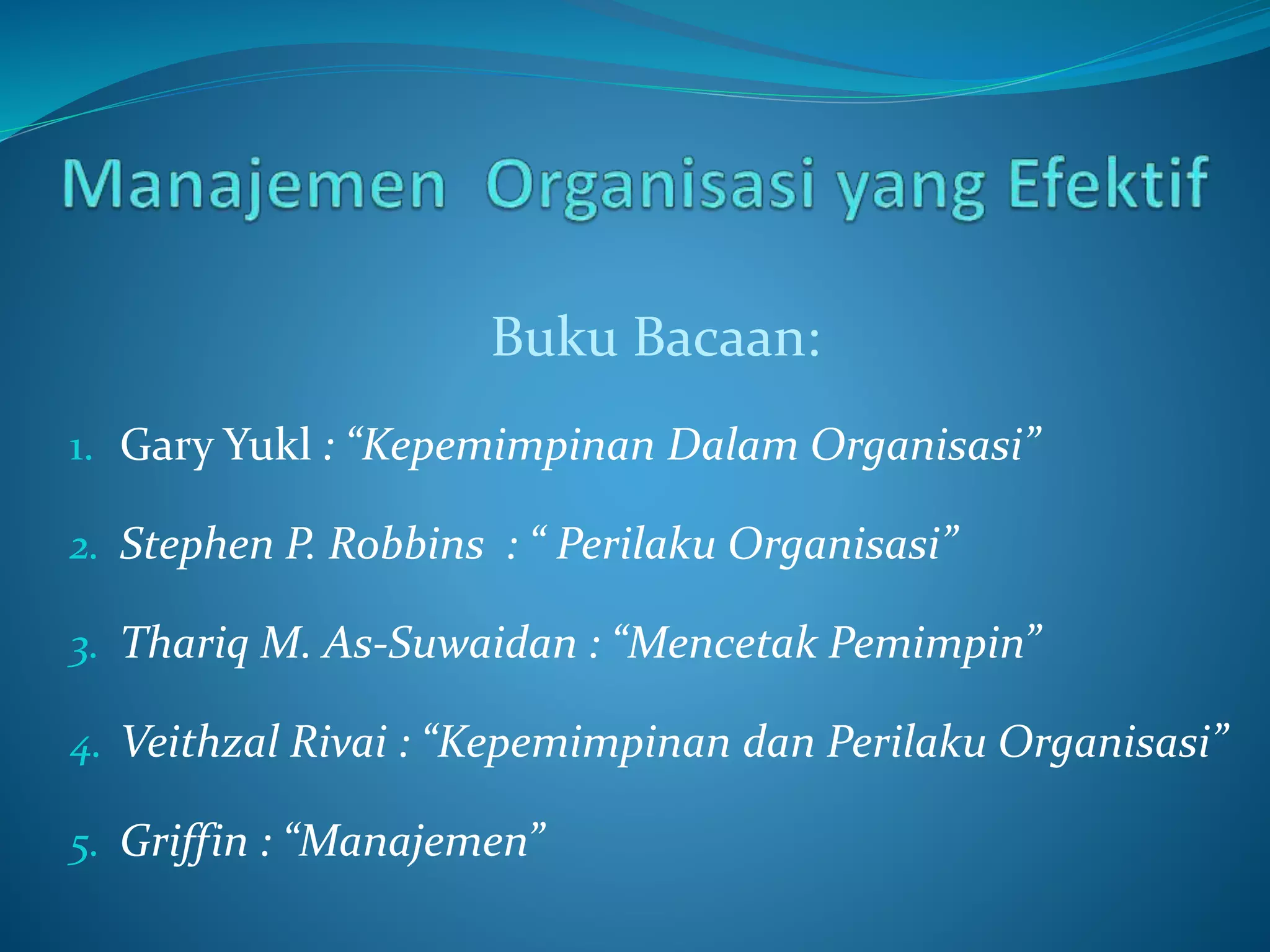 Manajemen  Organisasi yang Efektif

Buku Bacaan:

1. Gary Yukl : “Kepemimpinan Dalam Organisasi”
2. Stephen P. Robbins  : “ Perilaku Organisasi”
3. Thariq M. As-Suwaidan : “Mencetak Pemimpin”
4. Veithzal Rivai : “Kepemimpinan dan Perilaku Organisasi”
5. Griffin : “Manajemen”